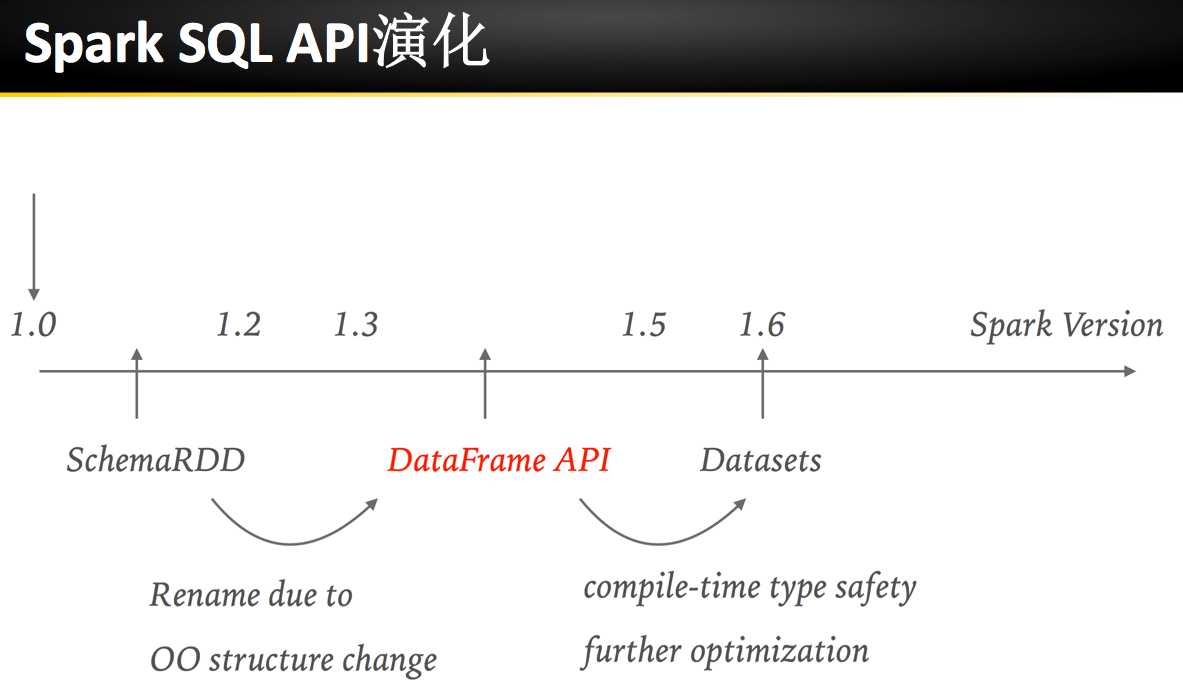 Spark SQL API演化

1.0 1.2 1.3 1.5 1.6 Spark Version

SchemaRDD DataFrame API Datasets

Rename due to
OO structure change

compile-time type safety
further optimization